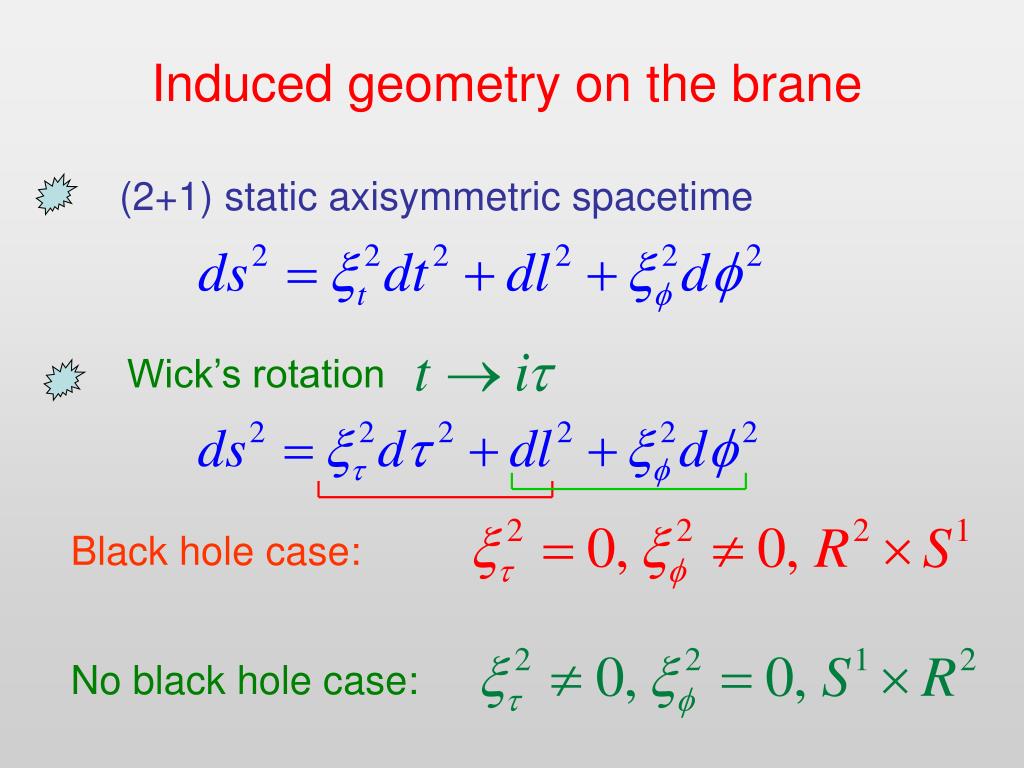 Induced geometry on the brane

(2+1) static axisymmetric spacetime

$ds^2 = \xi_t^2 dt^2 + dl^2 + \xi_\phi^2 d\phi^2$

Wick's rotation $t \to i\tau$

$ds^2 = \xi_\tau^2 d\tau^2 + dl^2 + \xi_\phi^2 d\phi^2$

Black hole case: $\xi_\tau^2 = 0, \xi_\phi^2 \neq 0, R^2 \times S^1$

No black hole case: $\xi_\tau^2 \neq 0, \xi_\phi^2 = 0, S^1 \times R^2$